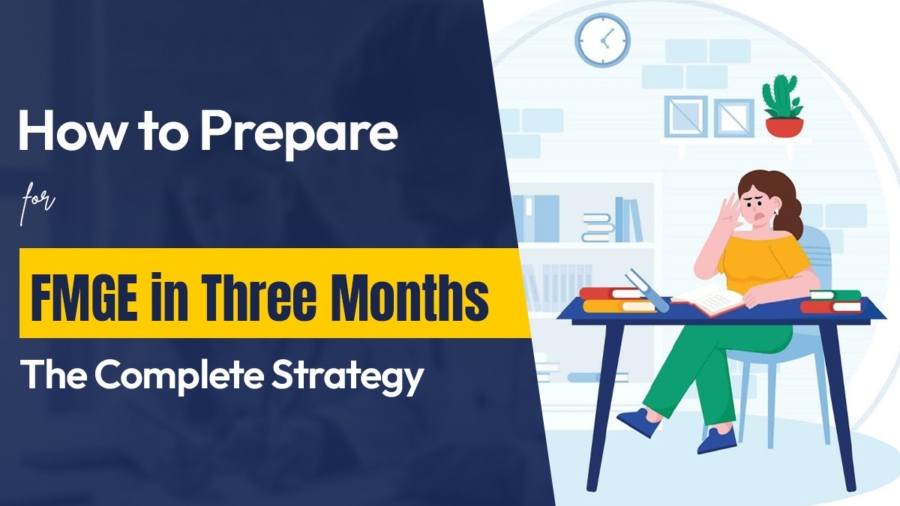 How to Prepare

for

FMGE in Three Months

The Complete Strategy